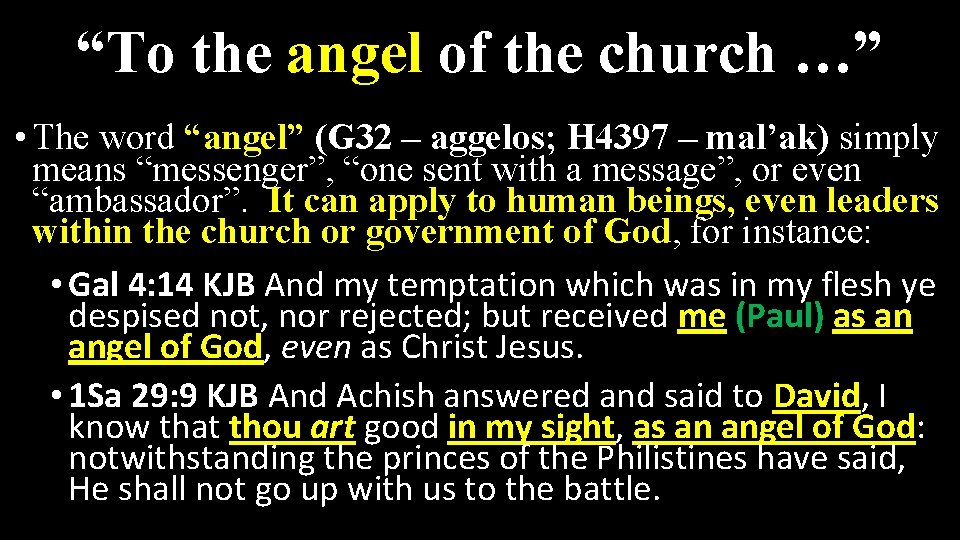 “To the angel of the church …”

• The word “angel” (G32 – aggelos; H4397 – mal’ak) simply means “messenger”, “one sent with a message”, or even “ambassador”. It can apply to human beings, even leaders within the church or government of God, for instance:

• Gal 4:14 KJB And my temptation which was in my flesh ye despised not, nor rejected; but received me (Paul) as an angel of God, even as Christ Jesus.

• 1Sa 29:9 KJB And Achish answered and said to David, I know that thou art good in my sight, as an angel of God: notwithstanding the princes of the Philistines have said, He shall not go up with us to the battle.